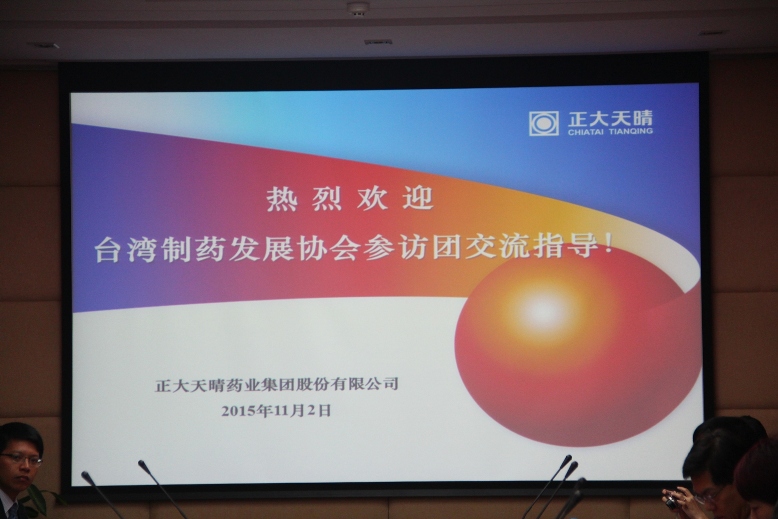 正大天晴
CHIATAI TIANQING

热烈欢迎
台湾制药发展协会参访团交流指导!

正大天晴药业集团股份有限公司
2015年11月2日